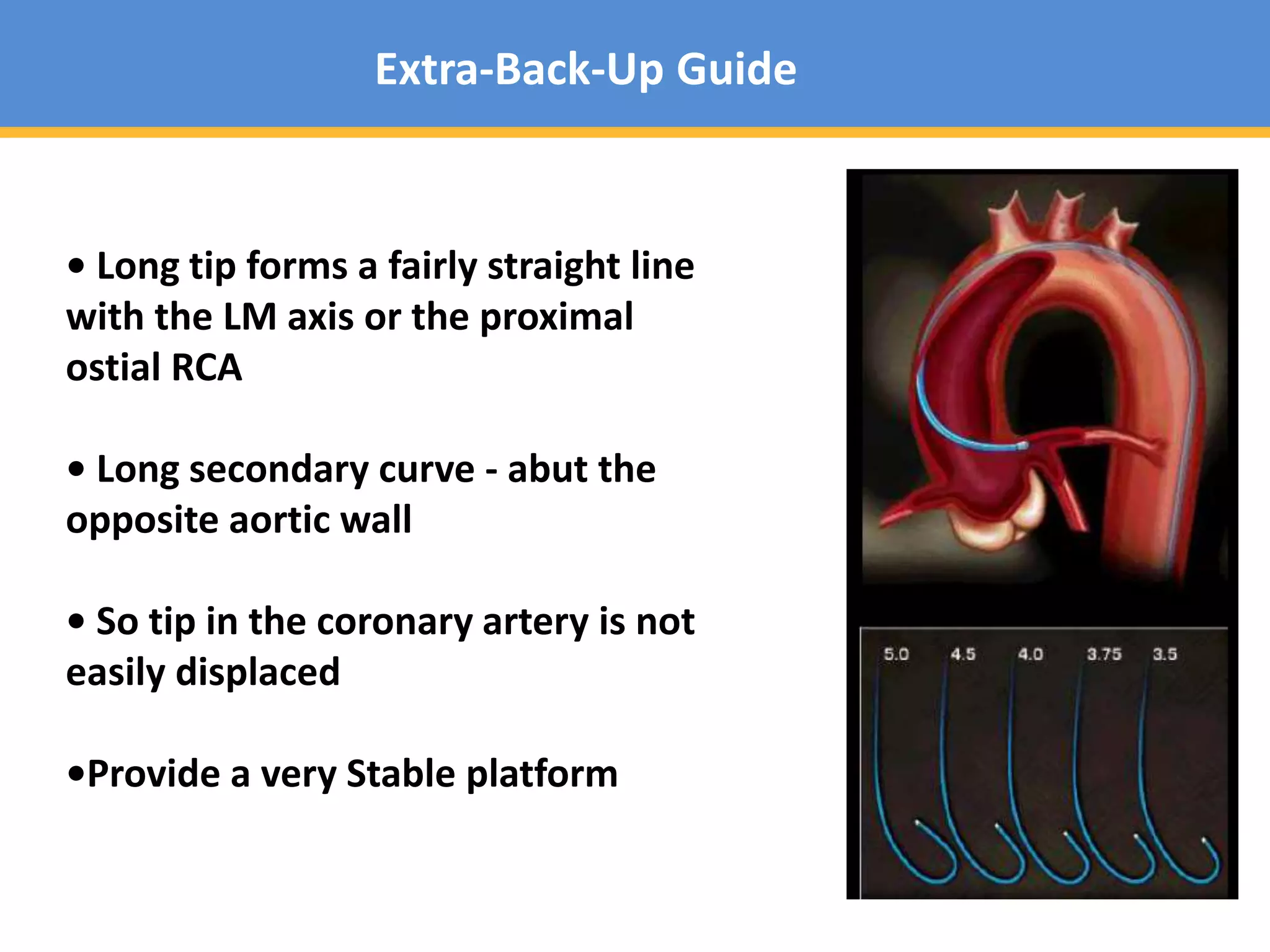 Extra-Back-Up Guide

• Long tip forms a fairly straight line with the LM axis or the proximal ostial RCA

• Long secondary curve - abut the opposite aortic wall

• So tip in the coronary artery is not easily displaced

•Provide a very Stable platform

5.0 4.5 4.0 3.75 3.5